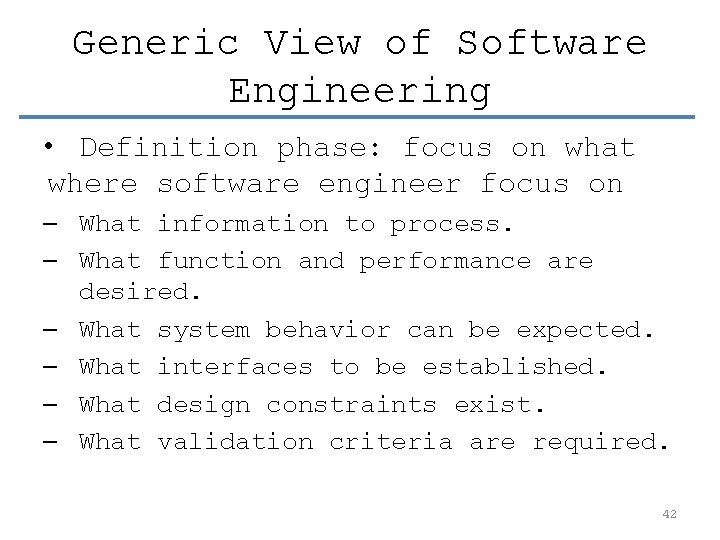 Generic View of Software Engineering

• Definition phase: focus on what where software engineer focus on

– What information to process.
– What function and performance are desired.
– What system behavior can be expected.
– What interfaces to be established.
– What design constraints exist.
– What validation criteria are required.

42